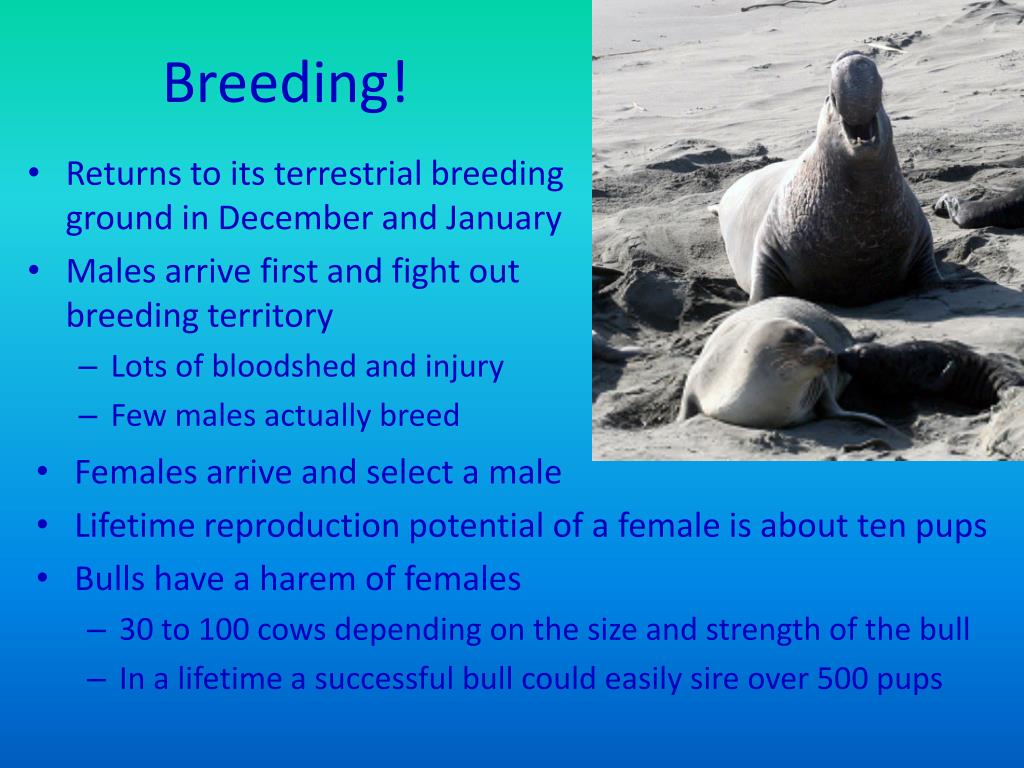 Breeding!

• Returns to its terrestrial breeding ground in December and January
• Males arrive first and fight out breeding territory
– Lots of bloodshed and injury
– Few males actually breed
• Females arrive and select a male
• Lifetime reproduction potential of a female is about ten pups
• Bulls have a harem of females
– 30 to 100 cows depending on the size and strength of the bull
– In a lifetime a successful bull could easily sire over 500 pups